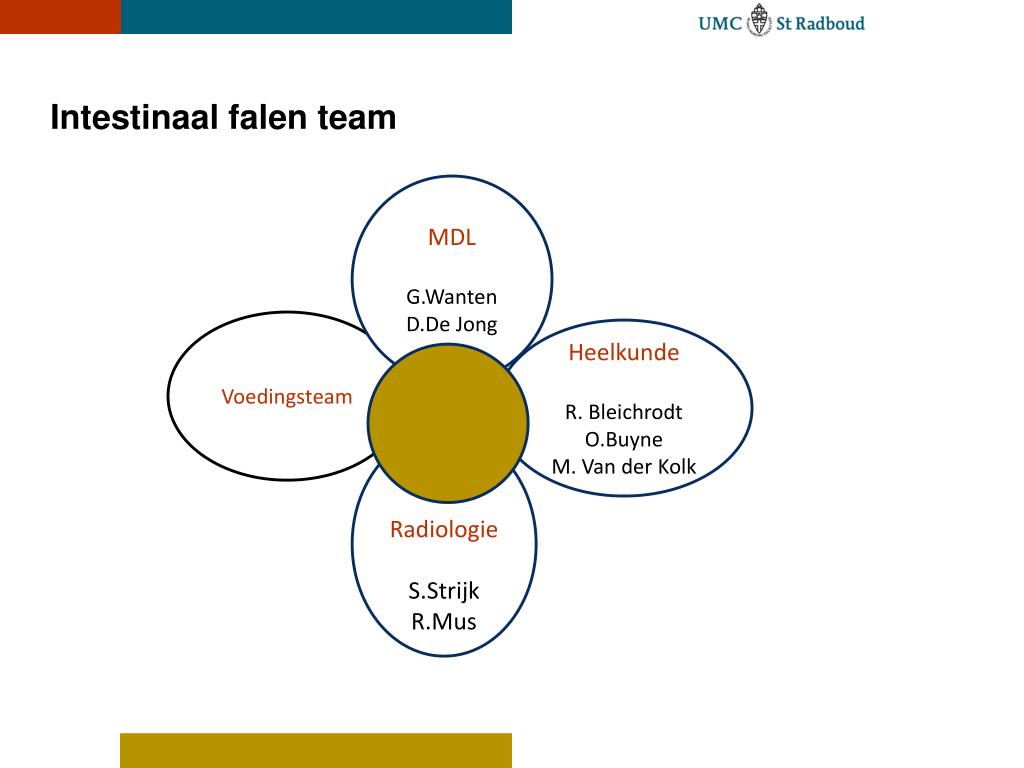 UMC St Radboud

Intestinaal falen team

MDL

G.Wanten
D.De Jong

Voedingsteam

Heelkunde

R. Bleichrodt
O.Buyne
M. Van der Kolk

Radiologie

S.Strijk
R.Mus